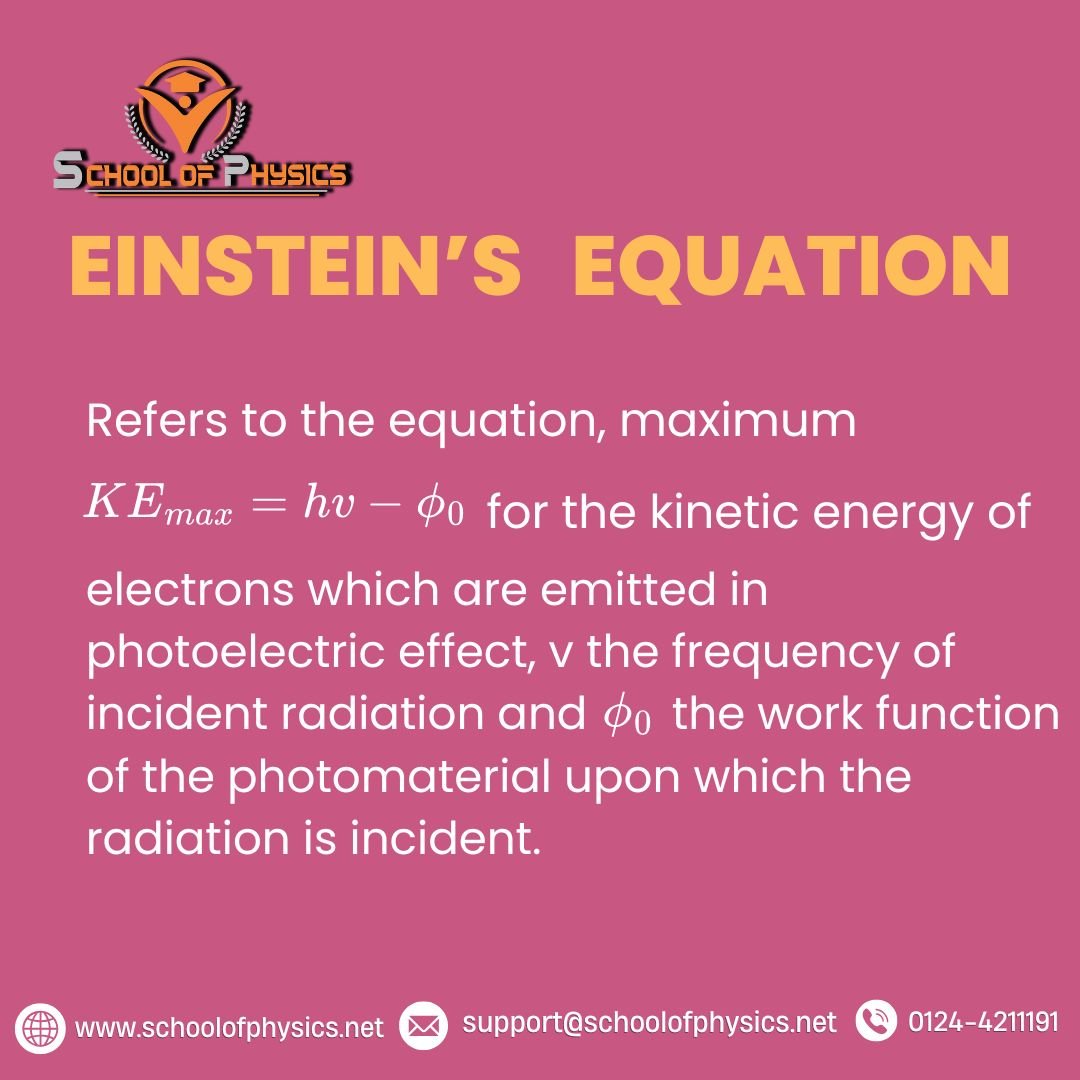 SCHOOL OF PHYSICS

EINSTEIN'S EQUATION

Refers to the equation, maximum $KE_{max} = hv - \phi_0$ for the kinetic energy of electrons which are emitted in photoelectric effect, v the frequency of incident radiation and $\phi_0$ the work function of the photomaterial upon which the radiation is incident.

www.schoolofphysics.net support@schoolofphysics.net 0124-4211191